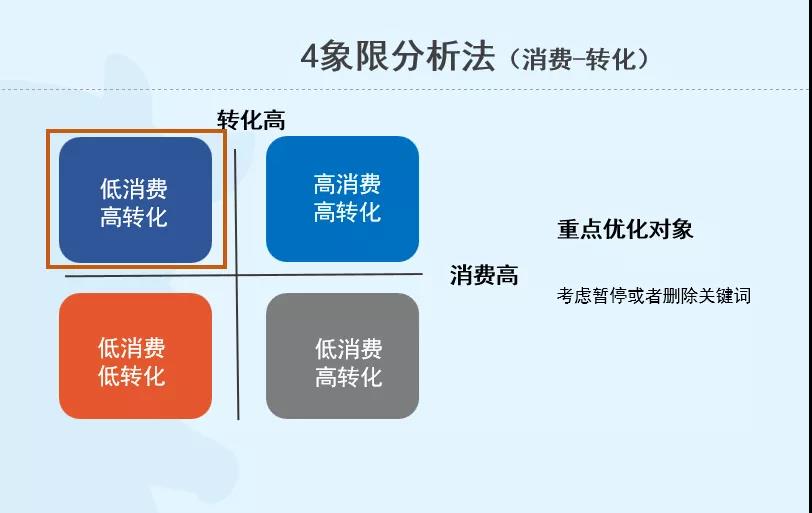 4象限分析法（消费-转化）

转化高

低消费
高转化

高消费
高转化

重点优化对象

消费高

考虑暂停或者删除关键词

低消费
低转化

低消费
高转化